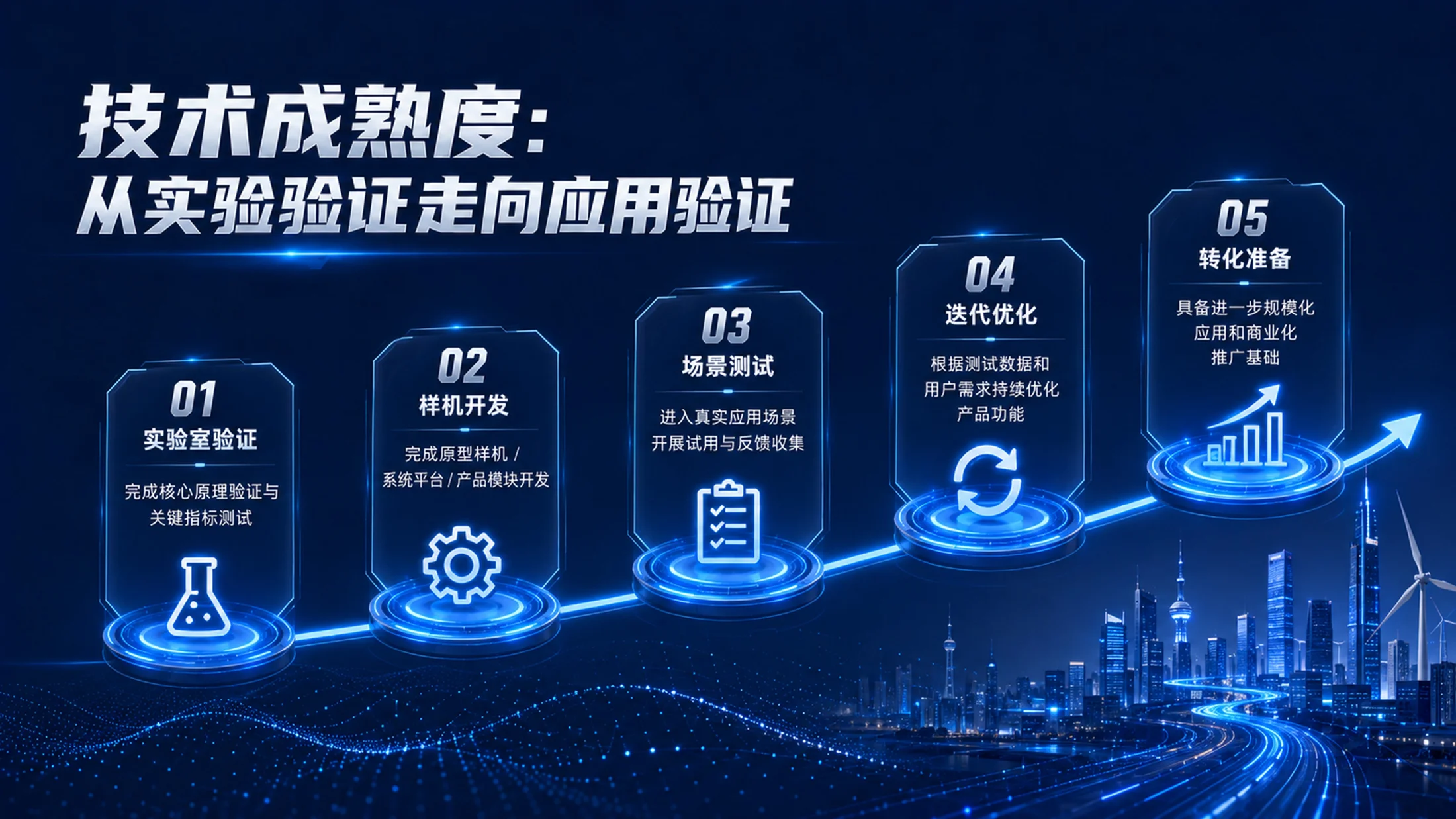 技术成熟度：
从实验验证走向应用验证

01
实验室验证
完成核心原理验证与关键指标测试

02
样机开发
完成原型样机 / 系统平台 / 产品模块开发

03
场景测试
进入真实应用场景开展试用与反馈收集

04
迭代优化
根据测试数据和用户需求持续优化产品功能

05
转化准备
具备进一步规模化应用和商业化推广基础